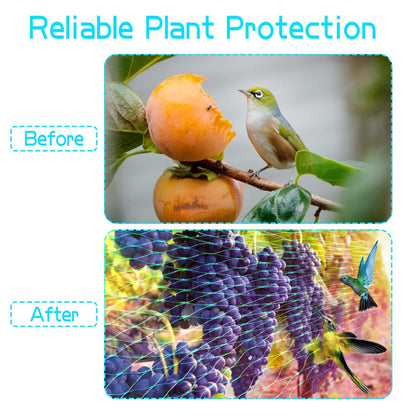 Reliable Plant Protection

Before

After